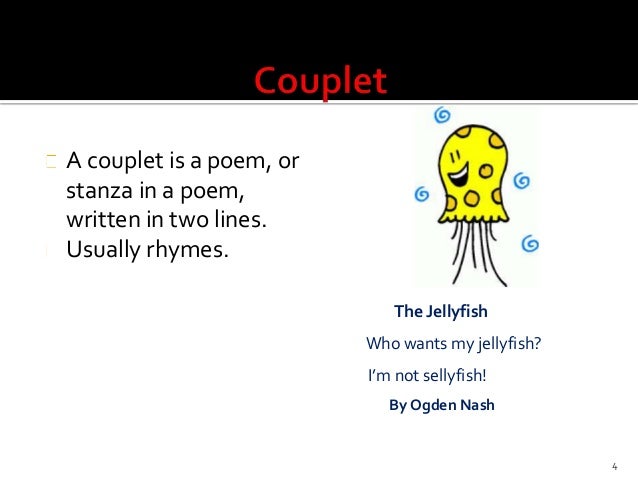 Couplet

A couplet is a poem, or stanza in a poem, written in two lines. Usually rhymes.

The Jellyfish

Who wants my jellyfish?

I'm not sellyfish!

By Ogden Nash

4